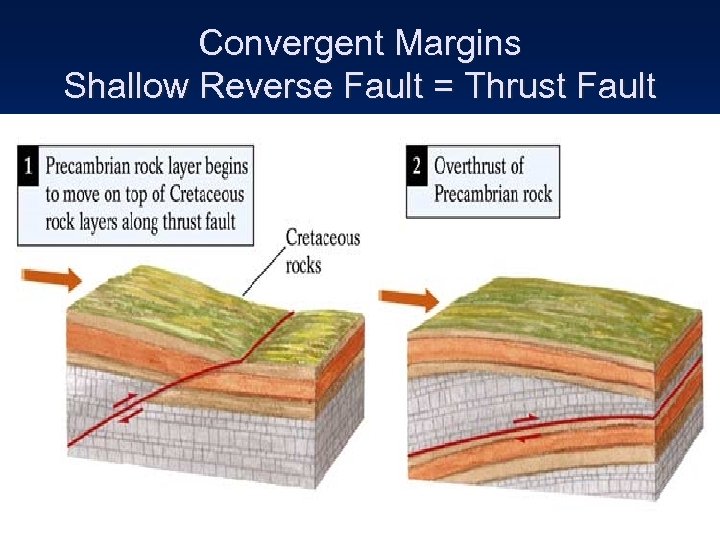 Convergent Margins
Shallow Reverse Fault = Thrust Fault

1 Precambrian rock layer begins to move on top of Cretaceous rock layers along thrust fault

Cretaceous rocks

2 Overthrust of Precambrian rock